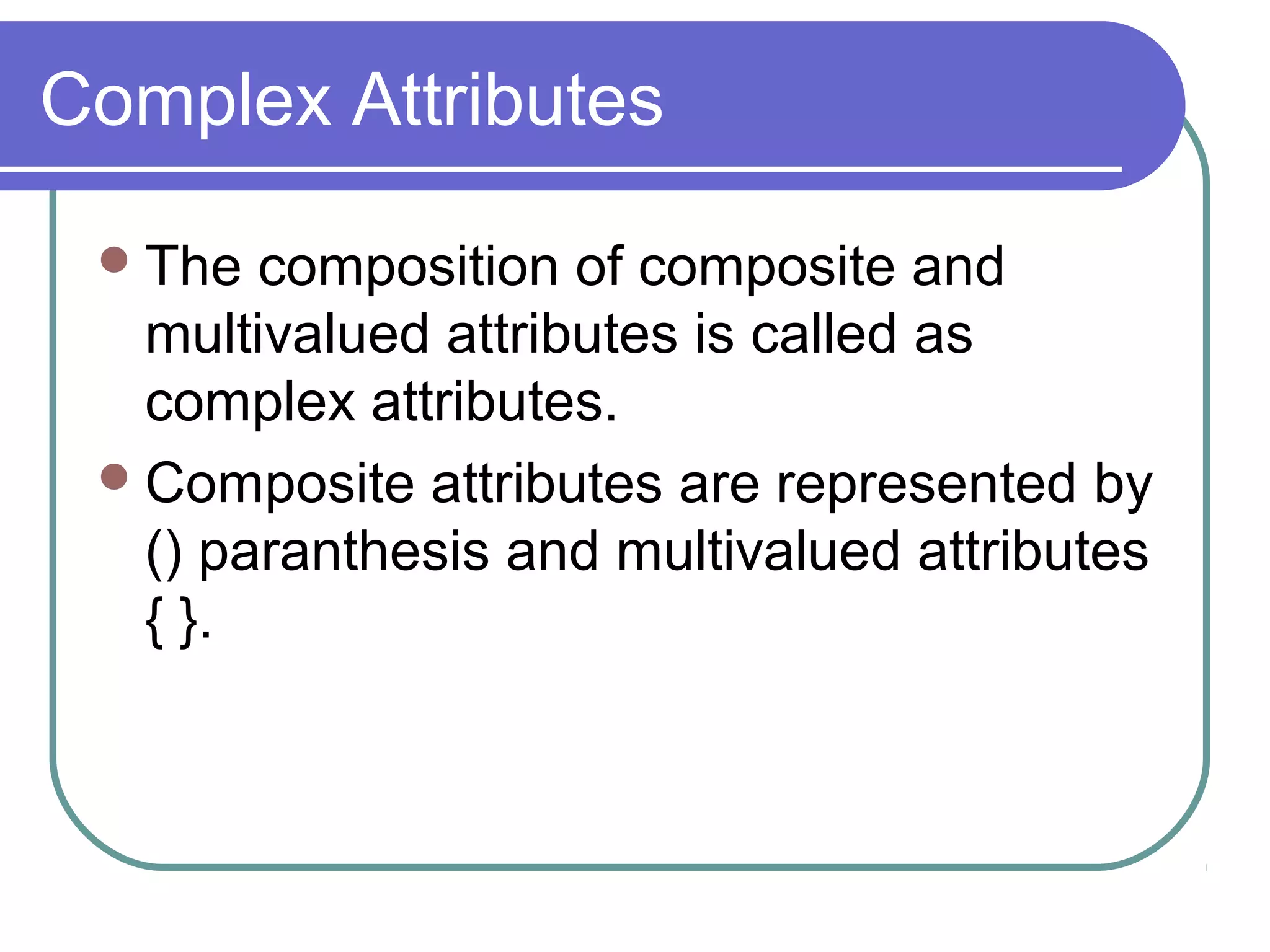 Complex Attributes

- The composition of composite and multivalued attributes is called as complex attributes.
- Composite attributes are represented by () paranthesis and multivalued attributes { }.